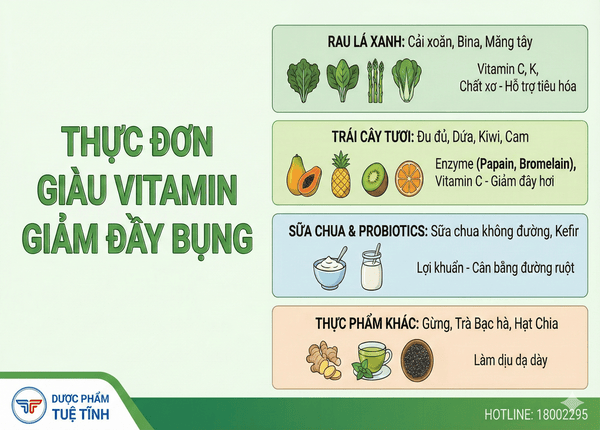 THỰC ĐƠN GIÀU VITAMIN GIẢM ĐẦY BỤNG

RAU LÁ XANH: Cải xoăn, Bina, Măng tây

Vitamin C, K, Chất xơ - Hỗ trợ tiêu hóa

TRÁI CÂY TƯƠI: Đu đủ, Dứa, Kiwi, Cam

Enzyme (Papain, Bromelain), Vitamin C - Giảm đầy hơi

SỮA CHUA & PROBIOTICS: Sữa chua không đường, Kefir

Lợi khuẩn - Cân bằng đường ruột

THỰC PHẨM KHÁC: Gừng, Trà Bạc hà, Hạt Chia

Làm dịu dạ dày

DƯỢC PHẨM TUỆ TĨNH

HOTLINE: 18002295